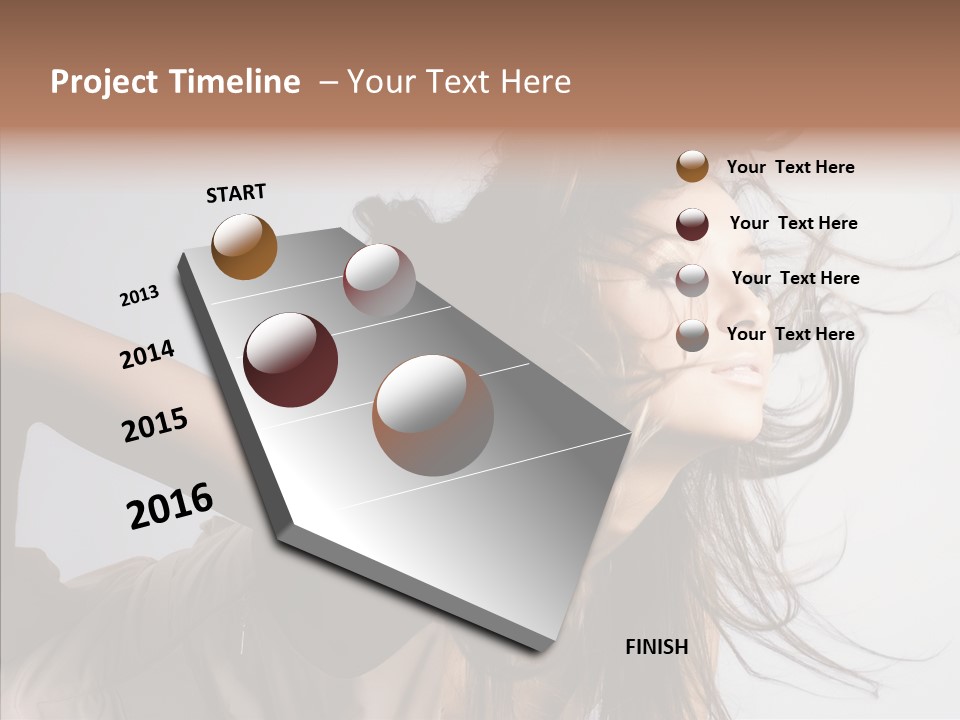 Project Timeline – Your Text Here

START

2013

2014

2015

2016

FINISH

Your Text Here

Your Text Here

Your Text Here

Your Text Here